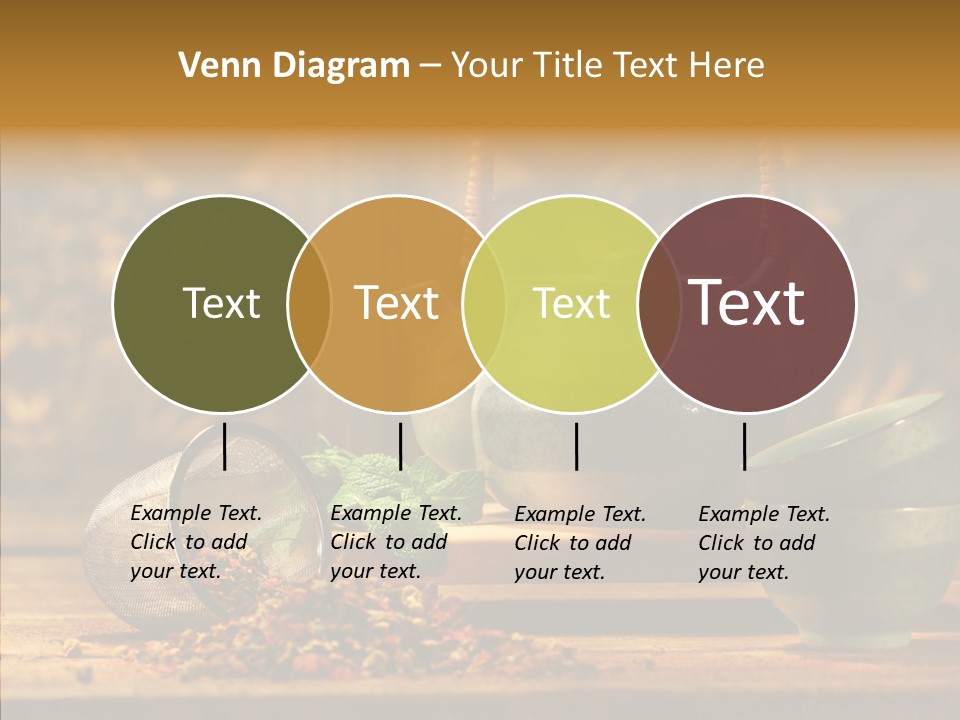 Venn Diagram – Your Title Text Here

Text

Text

Text

Text

Example Text. Click to add your text.

Example Text. Click to add your text.

Example Text. Click to add your text.

Example Text. Click to add your text.